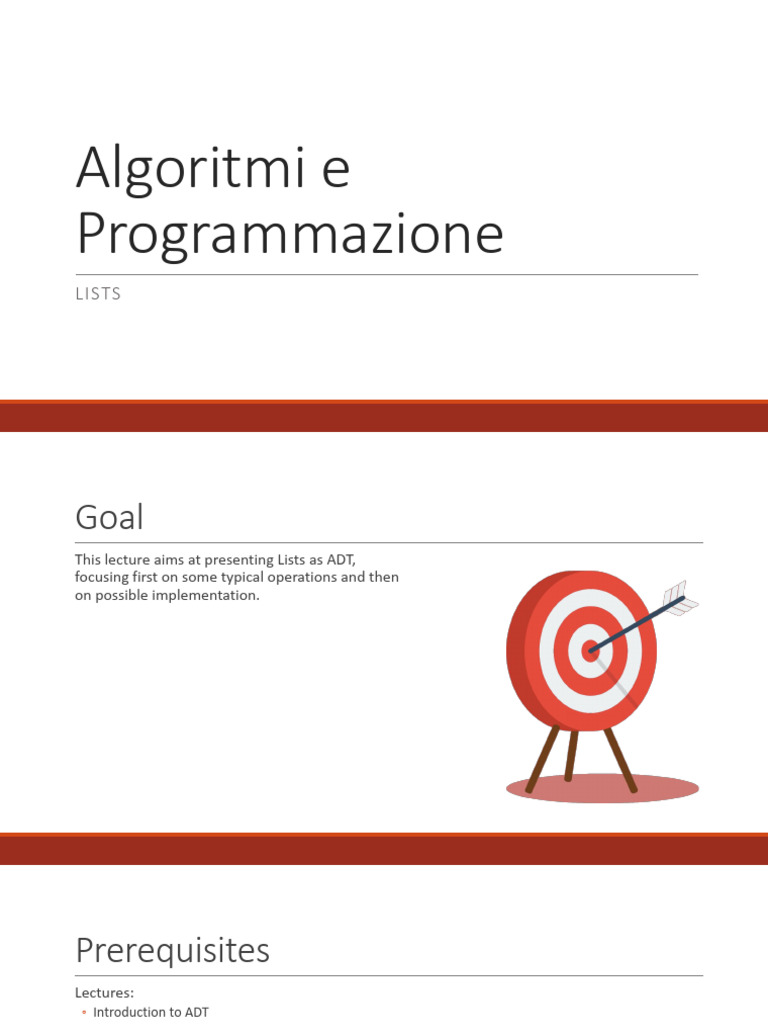 Algoritmi e Programmazione

LISTS

Goal

This lecture aims at presenting Lists as ADT, focusing first on some typical operations and then on possible implementation.

Prerequisites

Lectures:
◦ Introduction to ADT